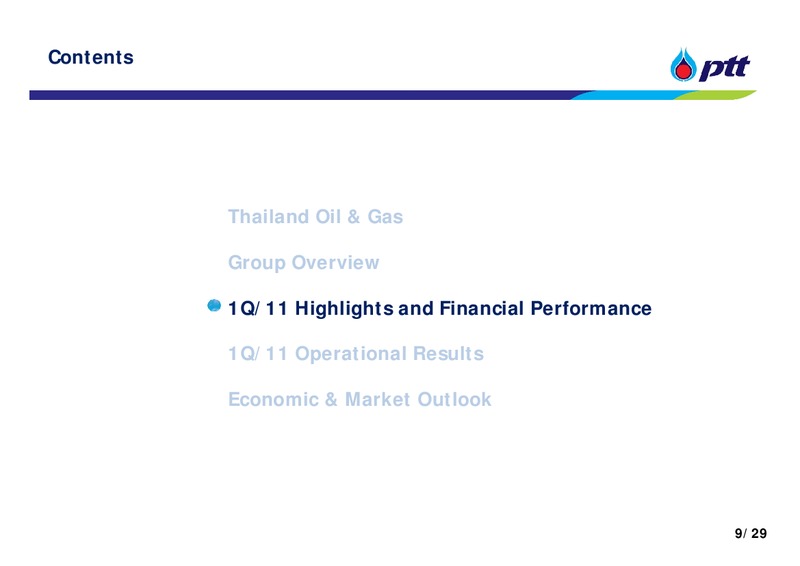 Contents

ptt

Thailand Oil & Gas

Group Overview

1Q/11 Highlights and Financial Performance

1Q/11 Operational Results

Economic & Market Outlook

9/29